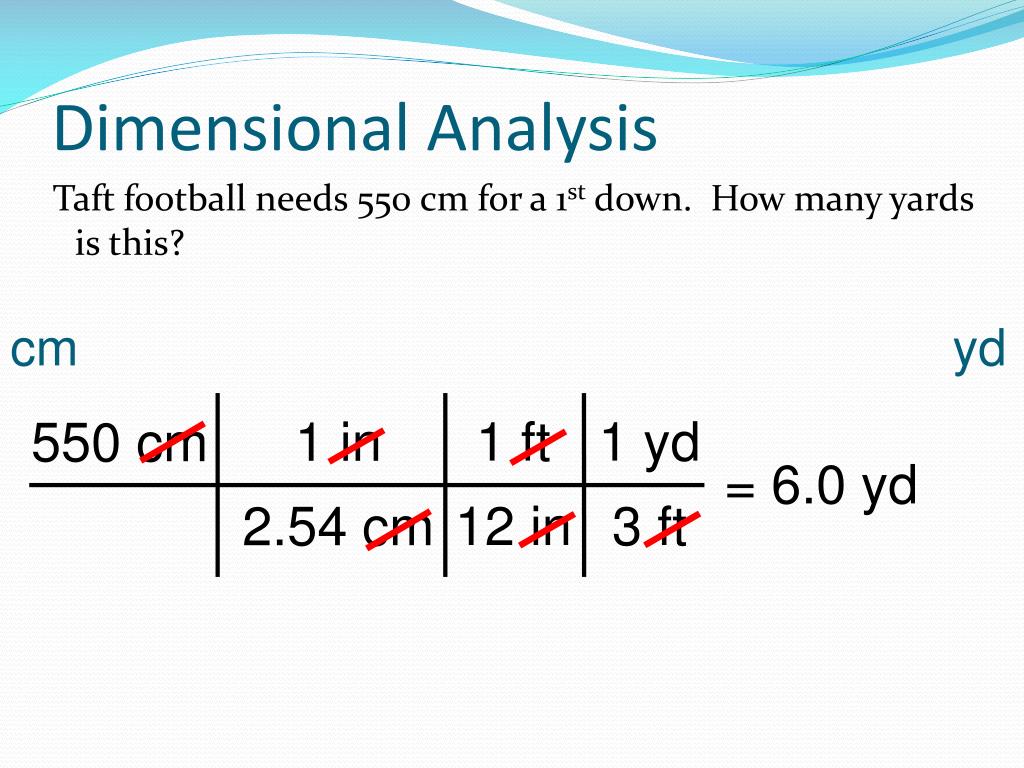 Dimensional Analysis

Taft football needs 550 cm for a 1$^{st}$ down. How many yards is this?

cm

yd

| 550 cm | 1 in | 1 ft | 1 yd |
|---|---|---|---|
| | 2.54 cm | 12 in | 3 ft |

= 6.0 yd